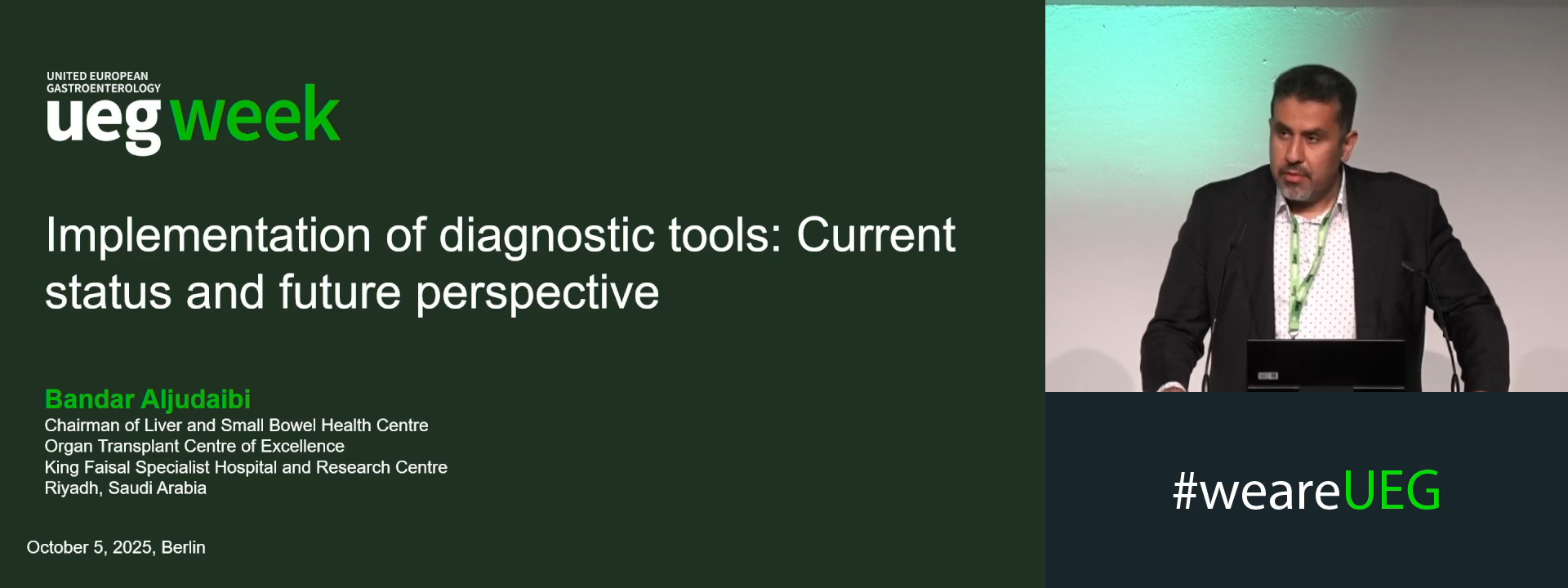 UNITED EUROPEAN GASTROENTEROLOGY
ueg week

Implementation of diagnostic tools: Current status and future perspective

Bandar Aljudaibi
Chairman of Liver and Small Bowel Health Centre
Organ Transplant Centre of Excellence
King Faisal Specialist Hospital and Research Centre
Riyadh, Saudi Arabia

October 5, 2025, Berlin

#weareUEG